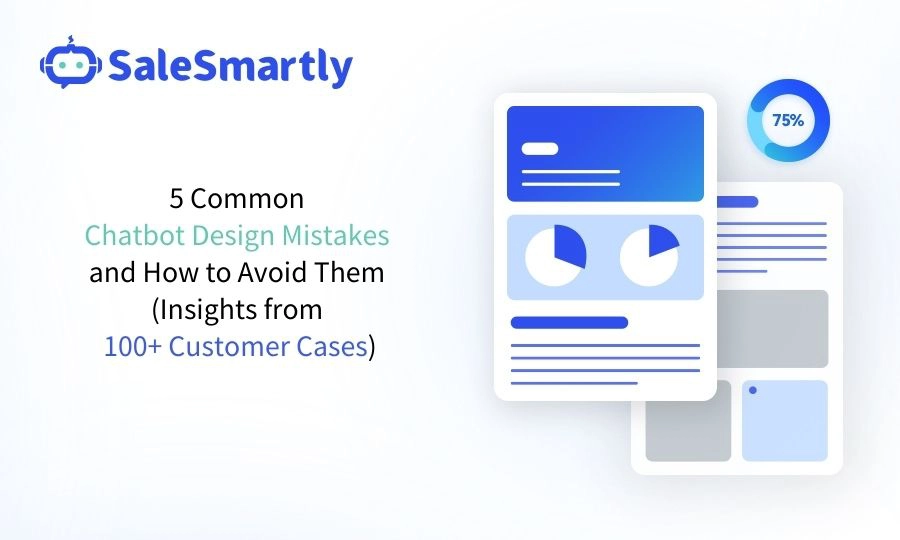 SaleSmartly

5 Common
Chatbot Design Mistakes
and How to Avoid Them
(Insights from
100+ Customer Cases)

75%